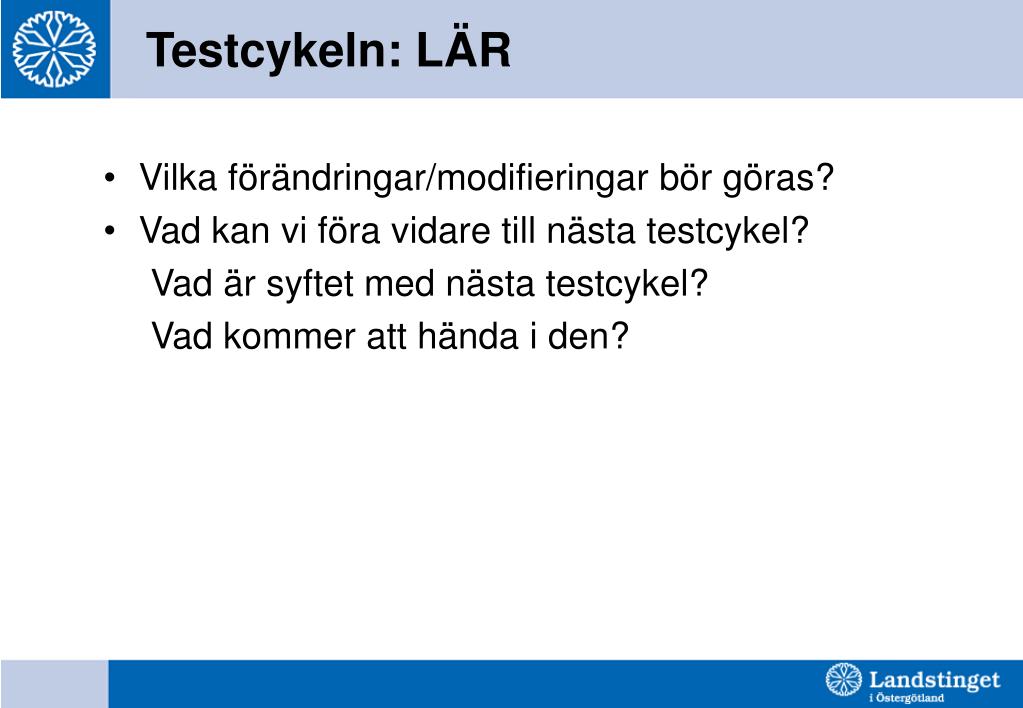 Testcykeln: LÄR

• Vilka förändringar/modifieringar bör göras?
• Vad kan vi föra vidare till nästa testcykel?
Vad är syftet med nästa testcykel?
Vad kommer att hända i den?

Landstinget i Östergötland